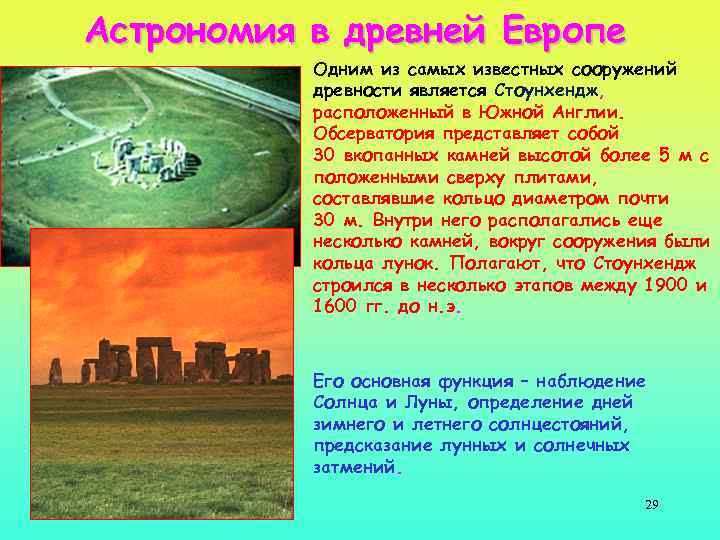 Астрономия в древней Европе

Одним из самых известных сооружений древности является Стоунхендж, расположенный в Южной Англии. Обсерватория представляет собой 30 вкопанных камней высотой более 5 м с положенными сверху плитами, составлявшие кольцо диаметром почти 30 м. Внутри него располагались еще несколько камней, вокруг сооружения были кольца лунок. Полагают, что Стоунхендж строился в несколько этапов между 1900 и 1600 гг. до н.э.

Его основная функция – наблюдение Солнца и Луны, определение дней зимнего и летнего солнцестояний, предсказание лунных и солнечных затмений.

29